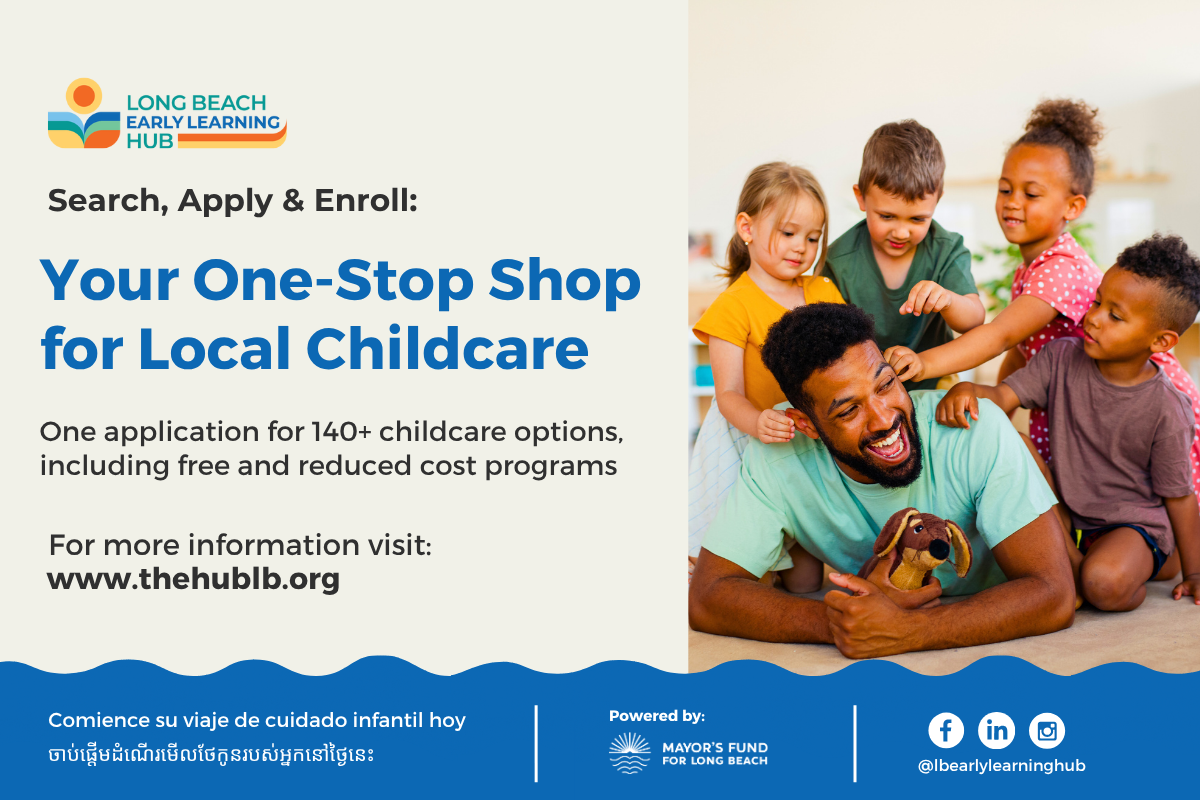 LONG BEACH EARLY LEARNING HUB

Search, Apply & Enroll:

Your One-Stop Shop for Local Childcare

One application for 140+ childcare options, including free and reduced cost programs

For more information visit:
www.thehublb.org

Comience su viaje de cuidado infantil hoy
ចាប់ផ្តើមដំណើរមើលថែកូនរបស់អ្នកនៅថ្ងៃនេះ

Powered by:
MAYOR'S FUND FOR LONG BEACH

@lbearlylearninghub